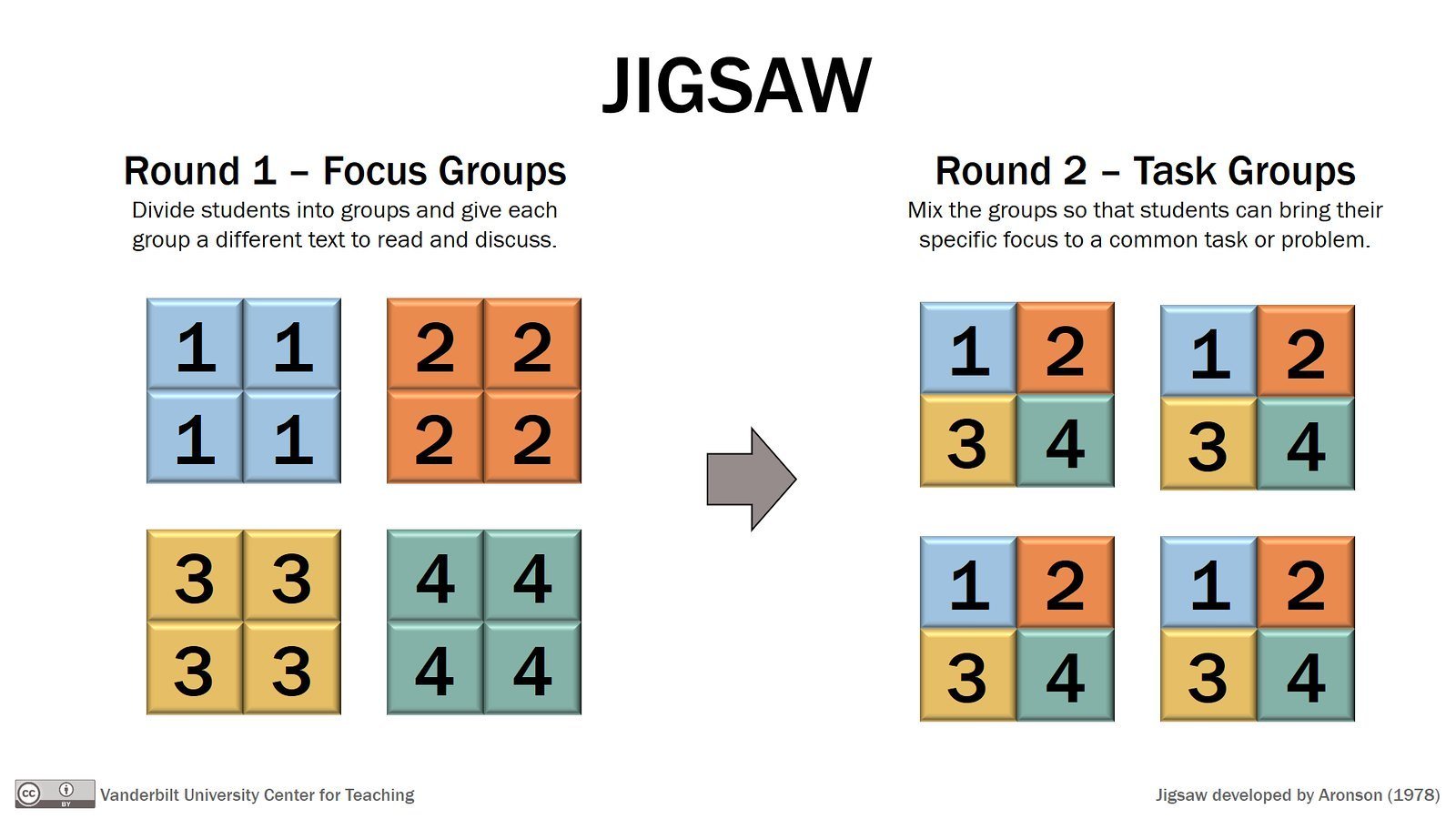 JIGSAW

Round 1 – Focus Groups

Divide students into groups and give each group a different text to read and discuss.

1 1
1 1

2 2
2 2

3 3
3 3

4 4
4 4

Round 2 – Task Groups

Mix the groups so that students can bring their specific focus to a common task or problem.

1 2
3 4

1 2
3 4

1 2
3 4

1 2
3 4

cc BY

Vanderbilt University Center for Teaching

Jigsaw developed by Aronson (1978)